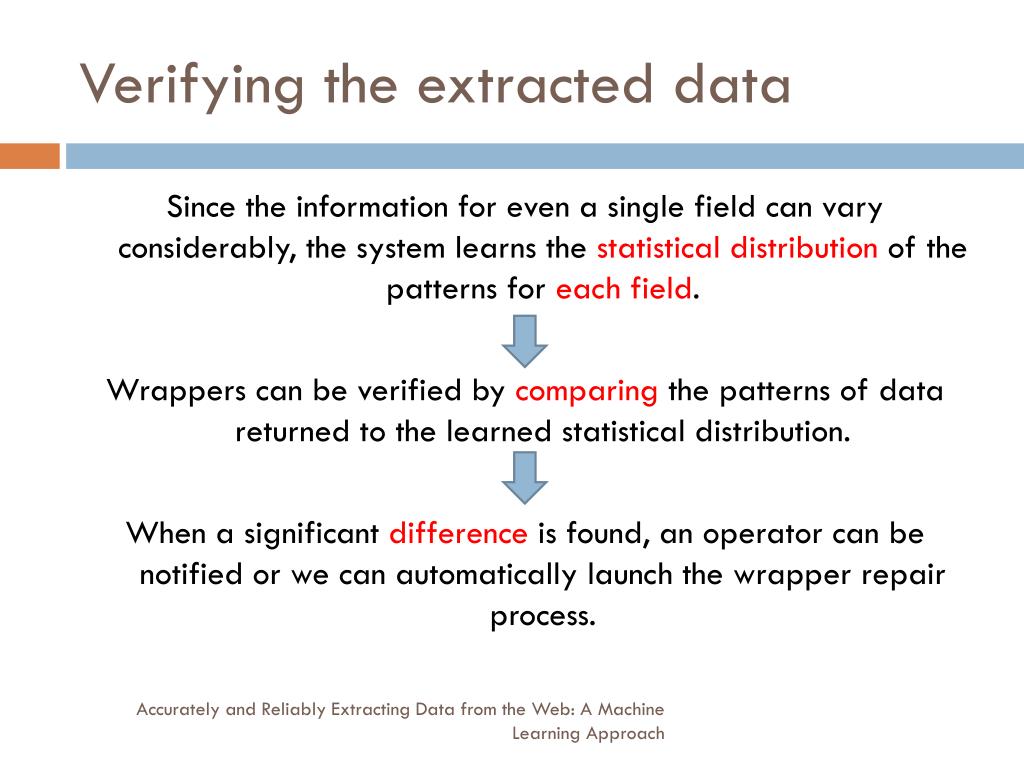 Verifying the extracted data

Since the information for even a single field can vary considerably, the system learns the statistical distribution of the patterns for each field.

Wrappers can be verified by comparing the patterns of data returned to the learned statistical distribution.

When a significant difference is found, an operator can be notified or we can automatically launch the wrapper repair process.

Accurately and Reliably Extracting Data from the Web: A Machine Learning Approach